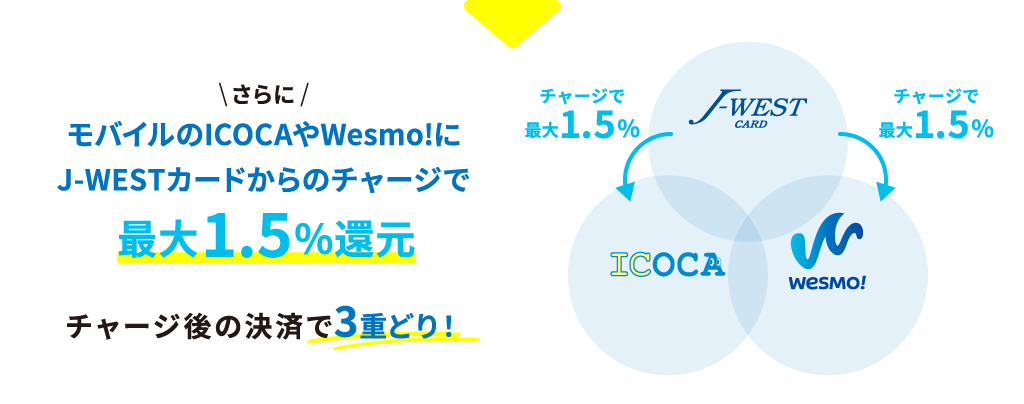 \ さらに /
モバイルのICOCAやWesmo!に
J-WESTカードからのチャージで
最大1.5%還元

チャージ後の決済で3重どり!

チャージで
最大1.5%

J-WEST
CARD

チャージで
最大1.5%

ICOCA

WESMO!